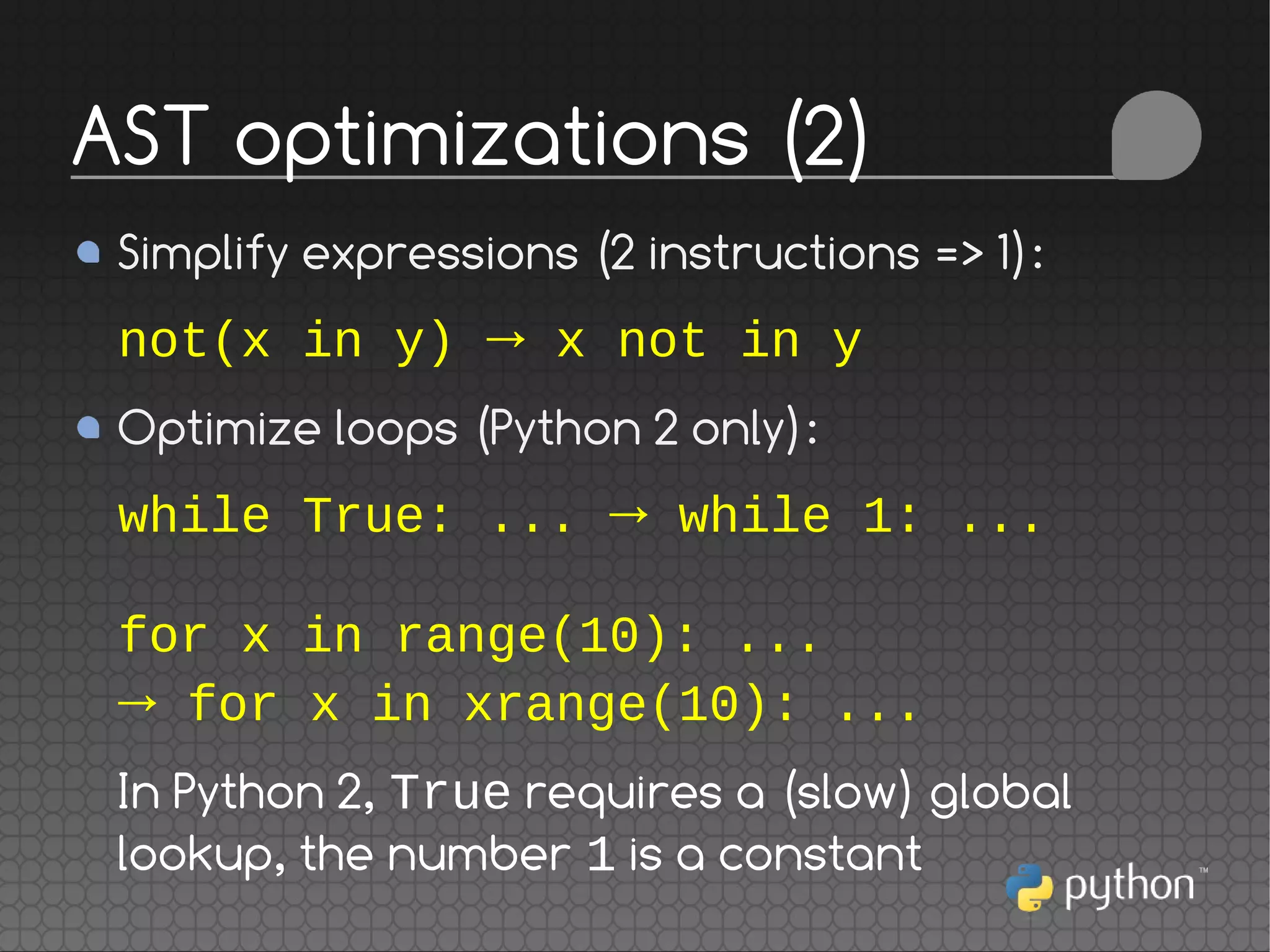 AST optimizations (2)

Simplify expressions (2 instructions => 1):

not(x in y) → x not in y

Optimize loops (Python 2 only):

while True: ... → while 1: ...

for x in range(10): ...
→ for x in xrange(10): ...

In Python 2, True requires a (slow) global lookup, the number 1 is a constant

python™